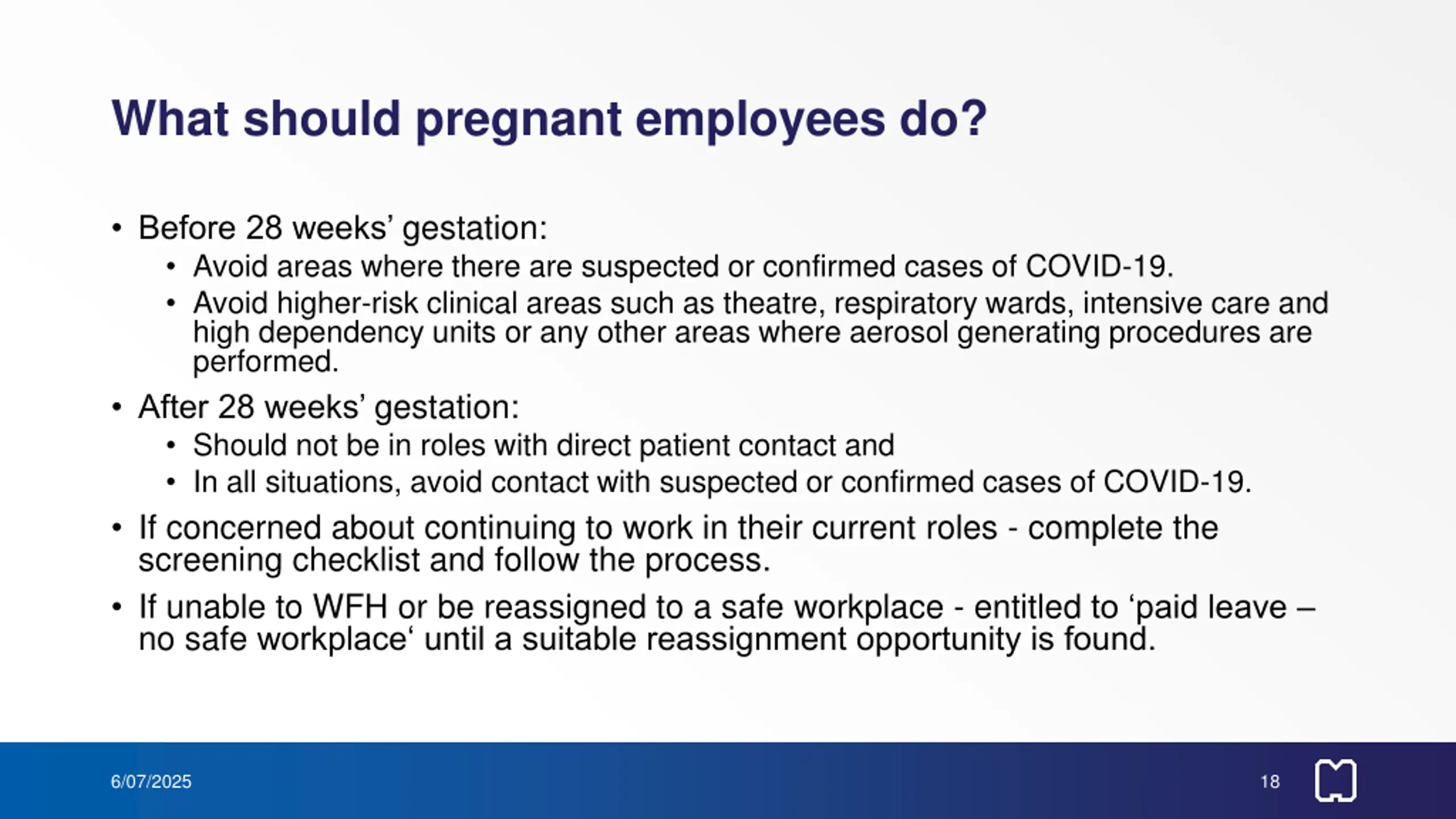 What should pregnant employees do?

• Before 28 weeks' gestation:
  • Avoid areas where there are suspected or confirmed cases of COVID-19.
  • Avoid higher-risk clinical areas such as theatre, respiratory wards, intensive care and high dependency units or any other areas where aerosol generating procedures are performed.
• After 28 weeks' gestation:
  • Should not be in roles with direct patient contact and
  • In all situations, avoid contact with suspected or confirmed cases of COVID-19.
• If concerned about continuing to work in their current roles - complete the screening checklist and follow the process.
• If unable to WFH or be reassigned to a safe workplace - entitled to 'paid leave – no safe workplace' until a suitable reassignment opportunity is found.

6/07/2025

18